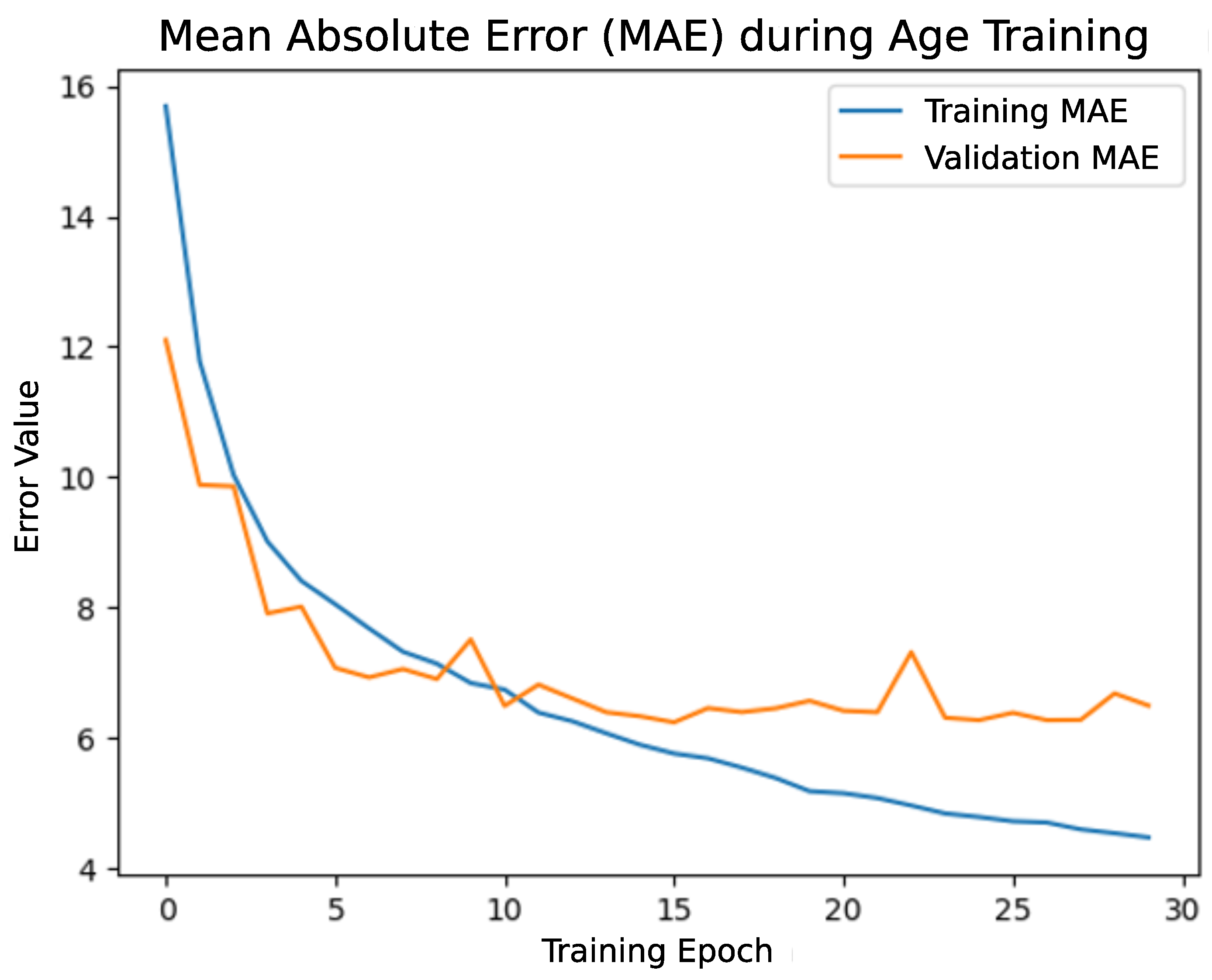 Mean Absolute Error (MAE) during Age Training

Training MAE
Validation MAE

Error Value

16
14
12
10
8
6
4

0
5
10
15
20
25
30

Training Epoch